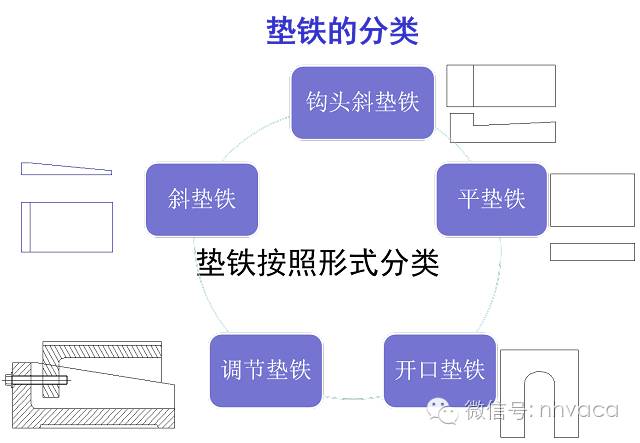 垫铁的分类

钩头斜垫铁

斜垫铁

平垫铁

垫铁按照形式分类

调节垫铁

开口垫铁

微信号: nnvaca